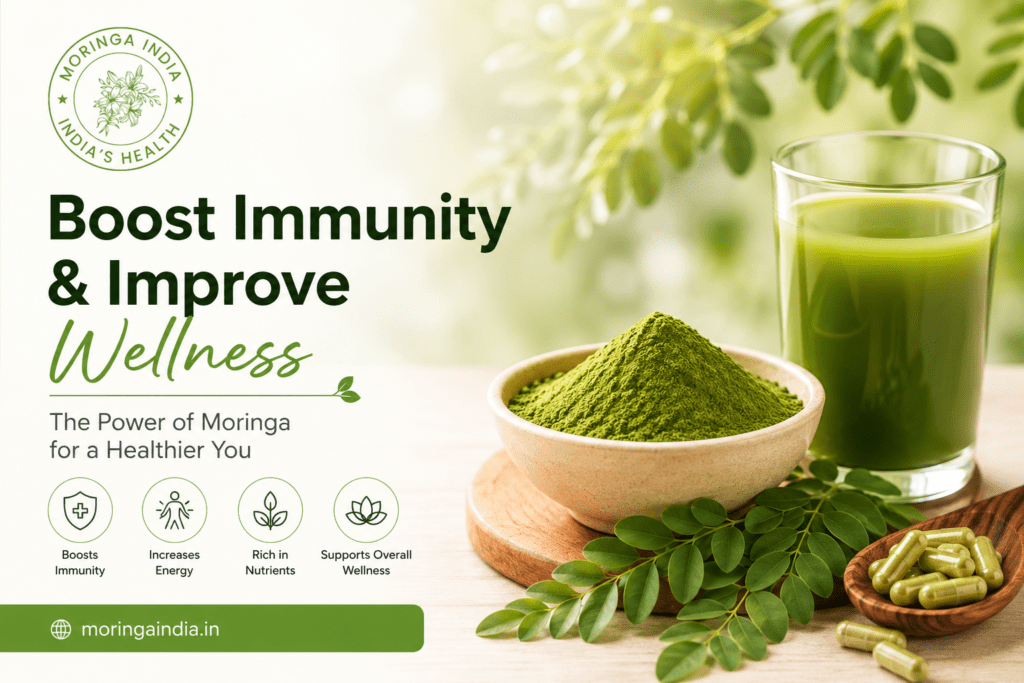 MORINGA INDIA
INDIA'S HEALTH

Boost Immunity & Improve Wellness

The Power of Moringa for a Healthier You

Boosts Immunity

Increases Energy

Rich in Nutrients

Supports Overall Wellness

moringaindia.in